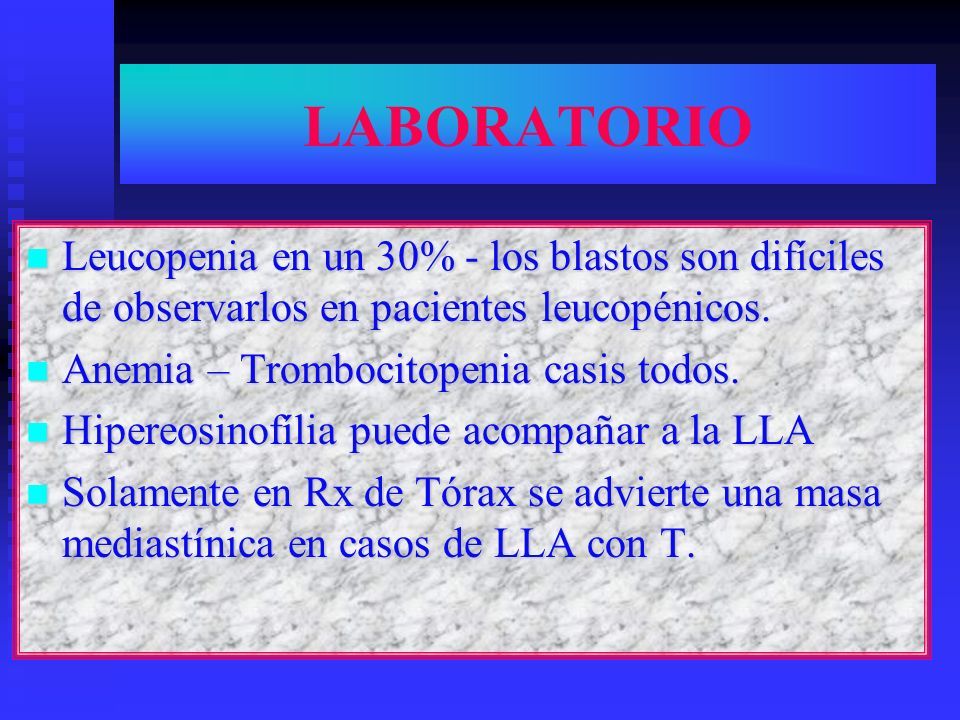 LABORATORIO

Leucopenia en un 30% - los blastos son difíciles de observarlos en pacientes leucopénicos.

Anemia – Trombocitopenia casis todos.

Hipereosinofilia puede acompañar a la LLA

Solamente en Rx de Tórax se advierte una masa mediastínica en casos de LLA con T.